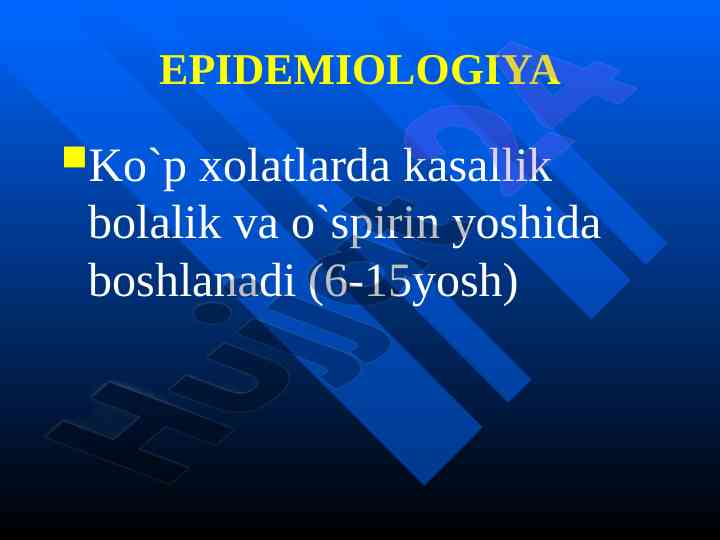 EPIDEMIOLOGIYA

Ko`p xolatlarda kasallik bolalik va o`spirin yoshida boshlanadi (6-15yosh)

Hujjat